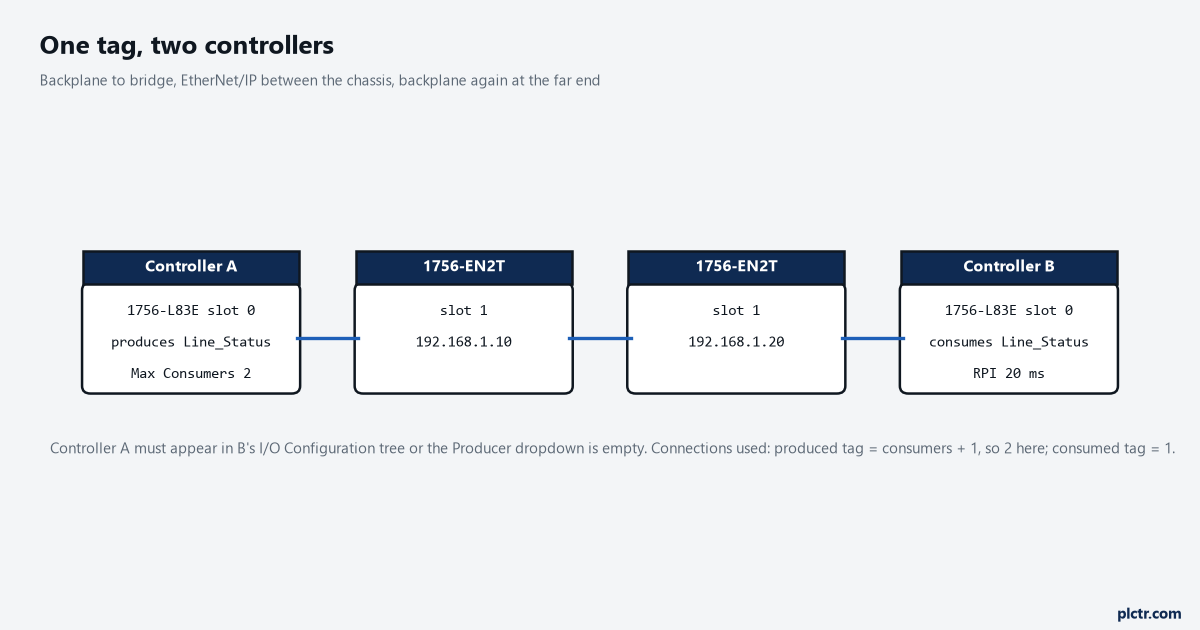 One tag, two controllers

Backplane to bridge, EtherNet/IP between the chassis, backplane again at the far end

Controller A
1756-L83E slot 0
produces Line_Status
Max Consumers 2

1756-EN2T
slot 1
192.168.1.10

1756-EN2T
slot 1
192.168.1.20

Controller B
1756-L83E slot 0
consumes Line_Status
RPI 20 ms

Controller A must appear in B's I/O Configuration tree or the Producer dropdown is empty. Connections used: produced tag = consumers + 1, so 2 here; consumed tag = 1.

plctr.com